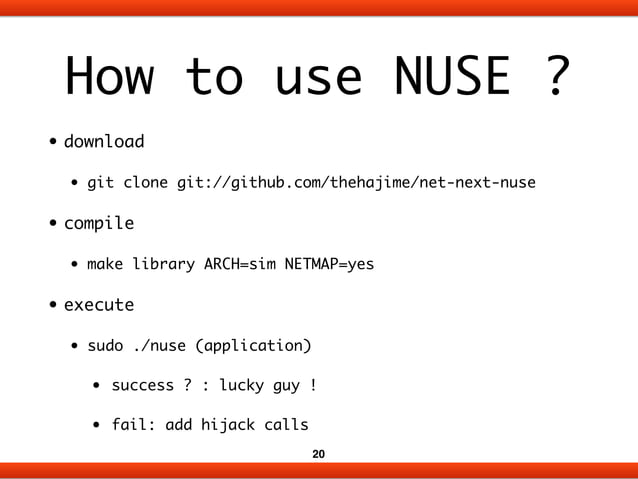 How to use NUSE ?

• download

• git clone git://github.com/thehajime/net-next-nuse

• compile

• make library ARCH=sim NETMAP=yes

• execute

• sudo ./nuse (application)

• success ? : lucky guy !

• fail: add hijack calls

20